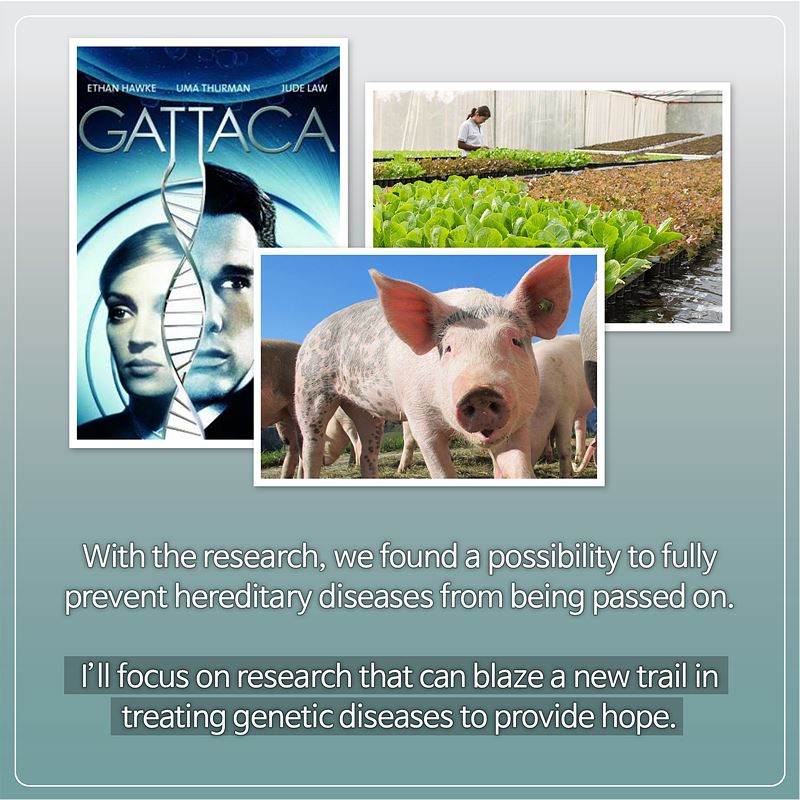 ETHAN HAWKE UMA THURMAN JUDE LAW
GATTACA

With the research, we found a possibility to fully prevent hereditary diseases from being passed on.

I'll focus on research that can blaze a new trail in treating genetic diseases to provide hope.